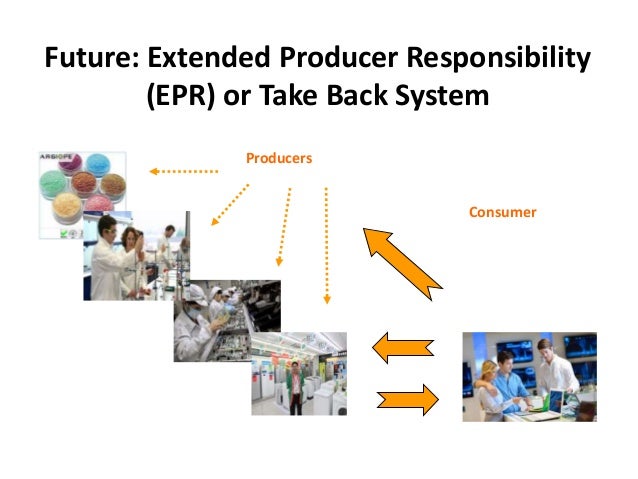 Future: Extended Producer Responsibility (EPR) or Take Back System

ARSIOPE

Producers

Consumer